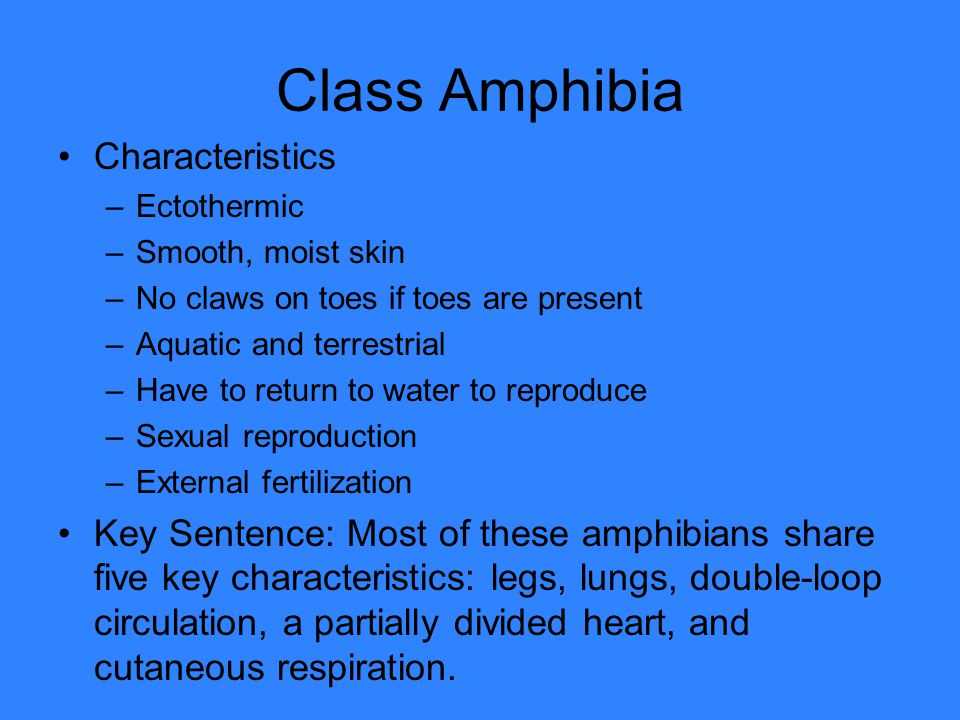 Class Amphibia

• Characteristics
– Ectothermic
– Smooth, moist skin
– No claws on toes if toes are present
– Aquatic and terrestrial
– Have to return to water to reproduce
– Sexual reproduction
– External fertilization

• Key Sentence: Most of these amphibians share five key characteristics: legs, lungs, double-loop circulation, a partially divided heart, and cutaneous respiration.